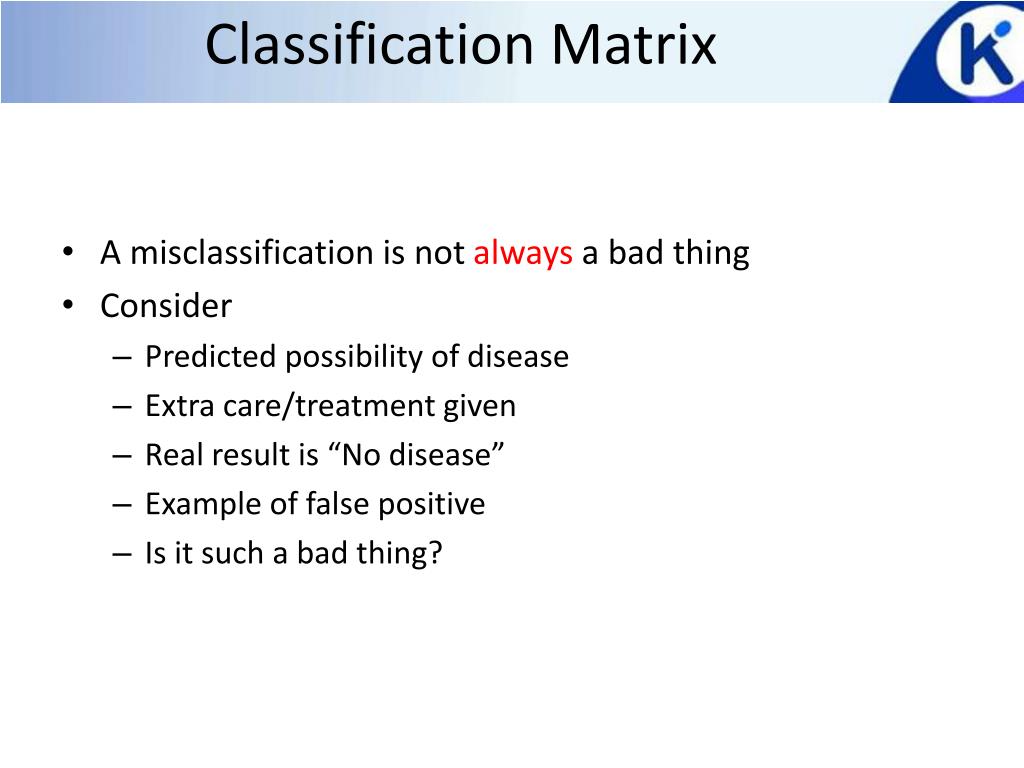 Classification Matrix

K

• A misclassification is not always a bad thing
• Consider
– Predicted possibility of disease
– Extra care/treatment given
– Real result is “No disease”
– Example of false positive
– Is it such a bad thing?